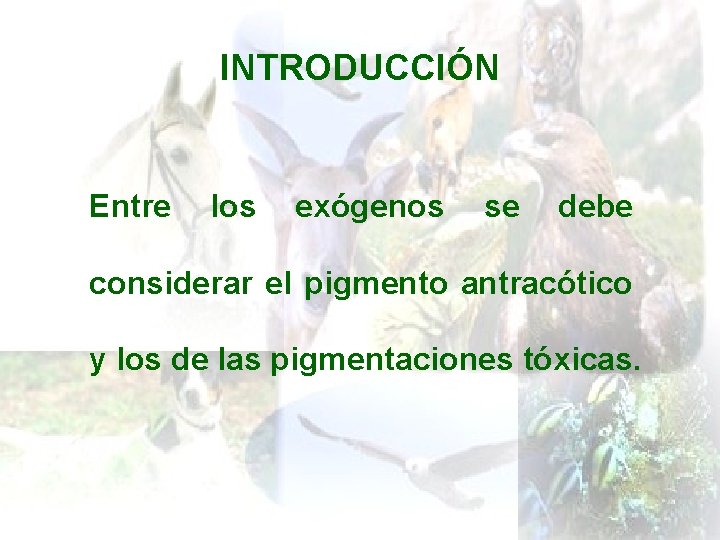 INTRODUCCIÓN

Entre los exógenos se debe considerar el pigmento antracótico y los de las pigmentaciones tóxicas.